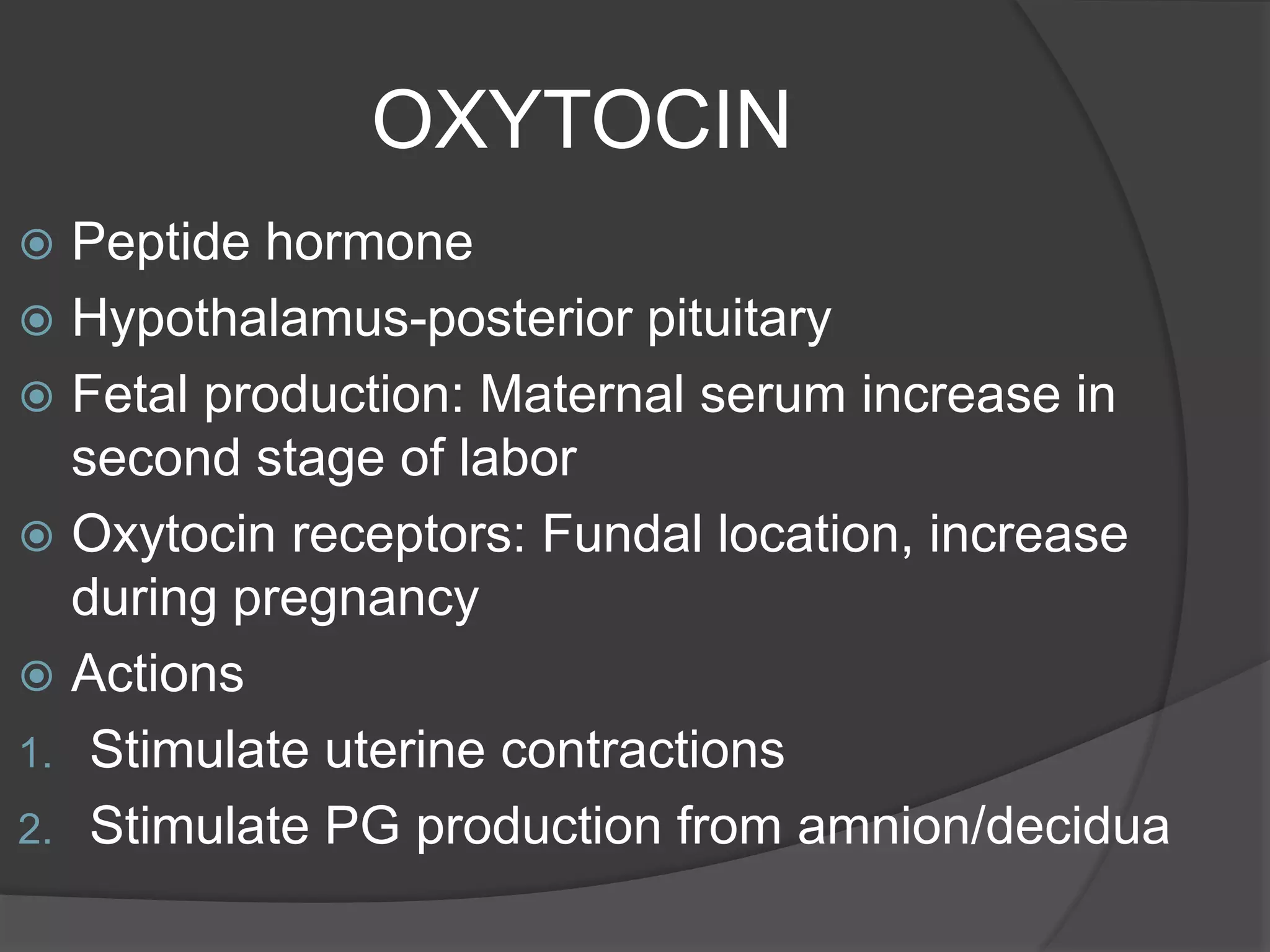 OXYTOCIN

Peptide hormone

Hypothalamus-posterior pituitary

Fetal production: Maternal serum increase in second stage of labor

Oxytocin receptors: Fundal location, increase during pregnancy

Actions

1. Stimulate uterine contractions
2. Stimulate PG production from amnion/decidua